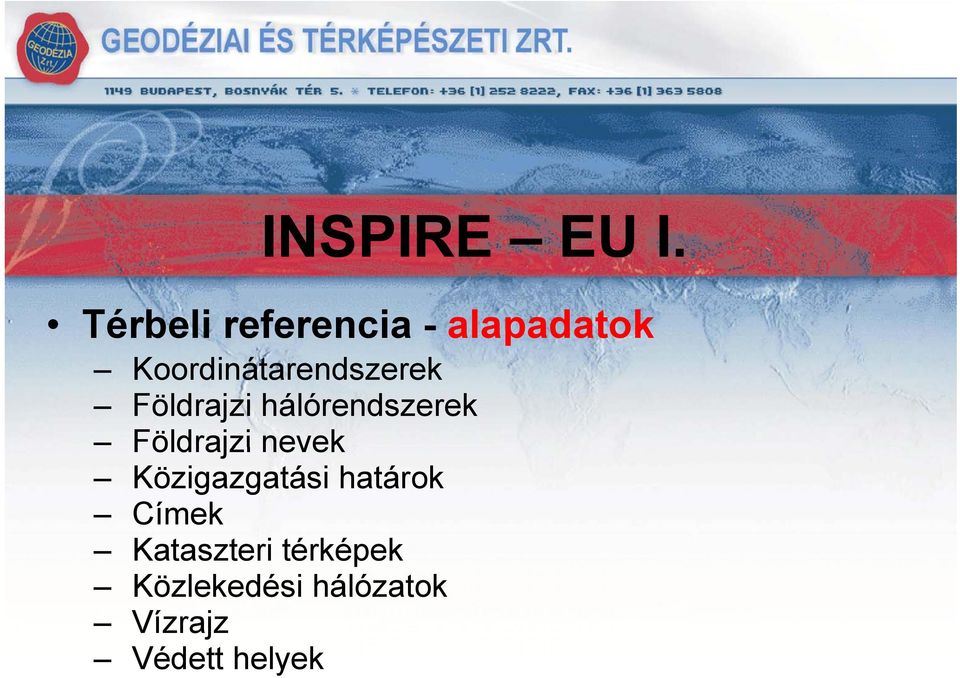 GEODÉZIA ZRT.

GEODÉZIAI ÉS TÉRKÉPÉSZETI ZRT.

1149 BUDAPEST, BOSNYÁK TÉR 5. * TELEFON: +36 [1] 252 8222, FAX: +36 [1] 363 5808

INSPIRE – EU I.

• Térbeli referencia - alapadatok
– Koordinátarendszerek
– Földrajzi hálórendszerek
– Földrajzi nevek
– Közigazgatási határok
– Címek
– Kataszteri térképek
– Közlekedési hálózatok
– Vízrajz
– Védett helyek